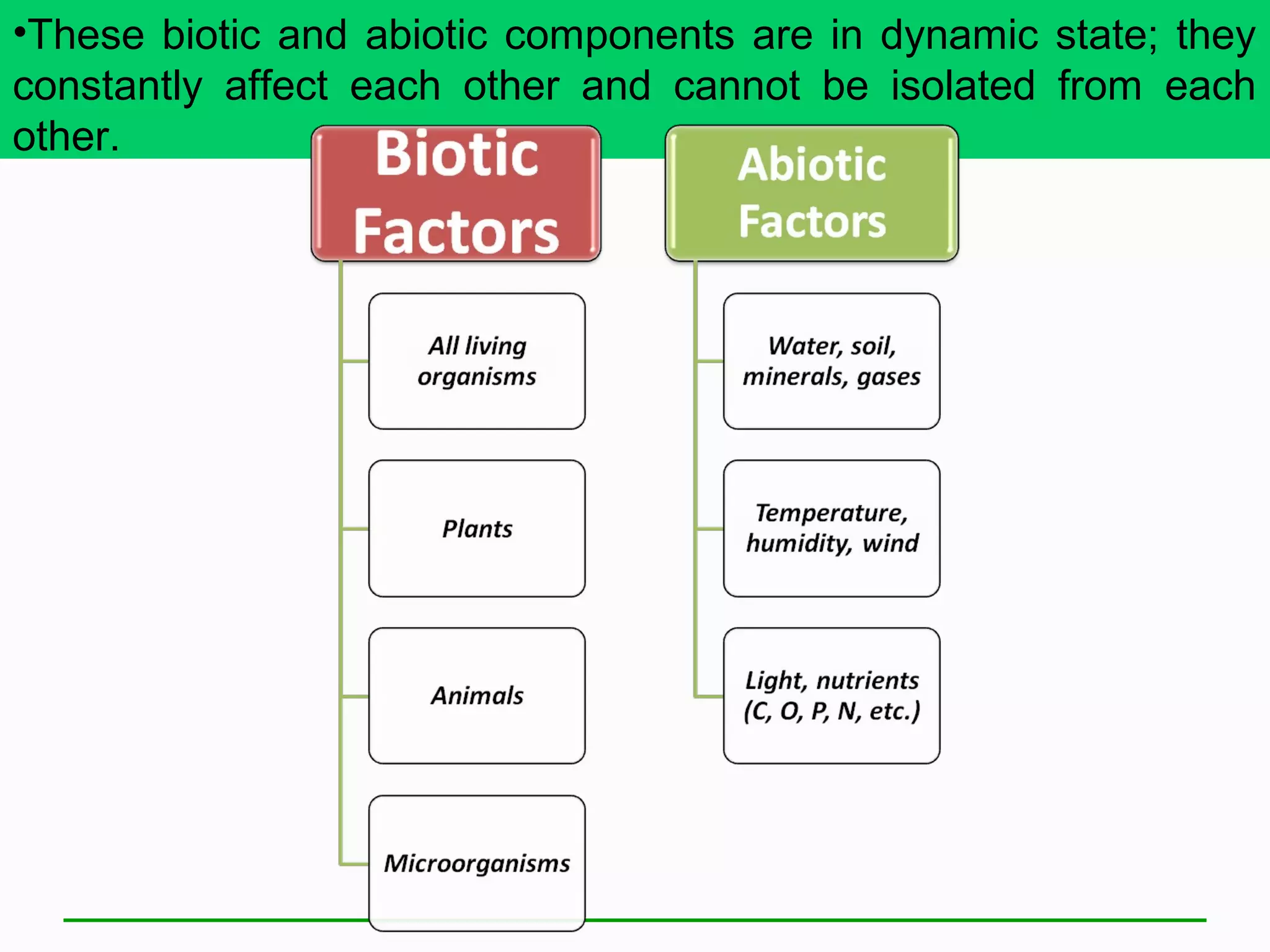 •These biotic and abiotic components are in dynamic state; they constantly affect each other and cannot be isolated from each other.

Biotic Factors

All living organisms

Plants

Animals

Microorganisms

Abiotic Factors

Water, soil, minerals, gases

Temperature, humidity, wind

Light, nutrients (C, O, P, N, etc.)